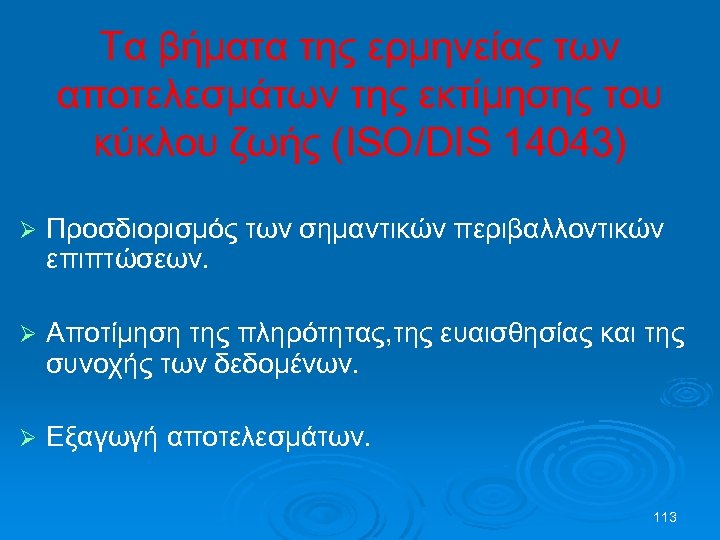 Τα βήματα της ερμηνείας των αποτελεσμάτων της εκτίμησης του κύκλου ζωής (ISO/DIS 14043)

➢ Προσδιορισμός των σημαντικών περιβαλλοντικών επιπτώσεων.

➢ Αποτίμηση της πληρότητας,της ευαισθησίας και της συνοχής των δεδομένων.

➢ Εξαγωγή αποτελεσμάτων.

113